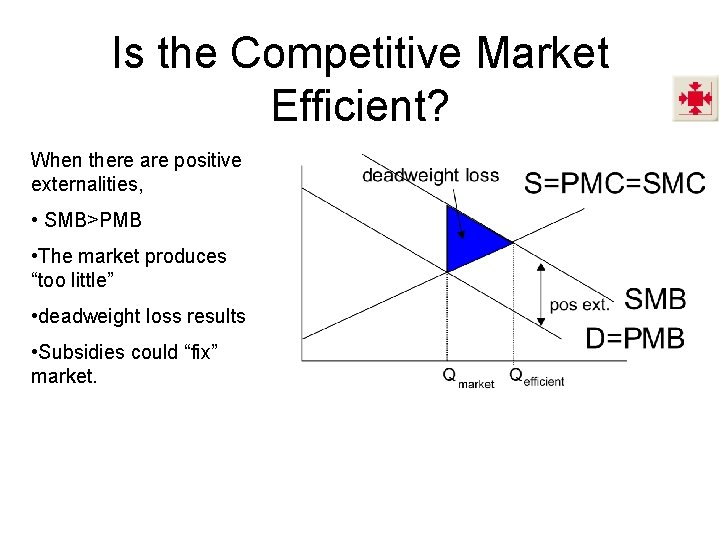 Is the Competitive Market Efficient?

When there are positive externalities,

• SMB>PMB

•The market produces “too little”

•deadweight loss results

•Subsidies could “fix” market.

deadweight loss

S=PMC=SMC

pos ext.

SMB

D=PMB

$Q_{market}$

$Q_{efficient}$